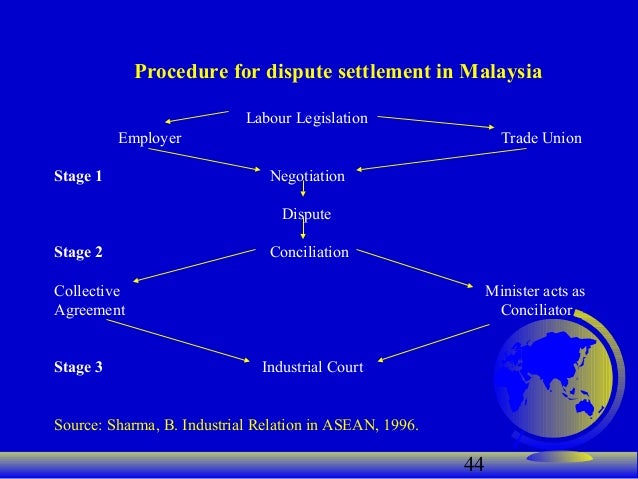 Procedure for dispute settlement in Malaysia

Labour Legislation

Employer

Trade Union

Stage 1

Negotiation

Dispute

Stage 2

Conciliation

Collective Agreement

Minister acts as Conciliator

Stage 3

Industrial Court

Source: Sharma, B. Industrial Relation in ASEAN, 1996.

44